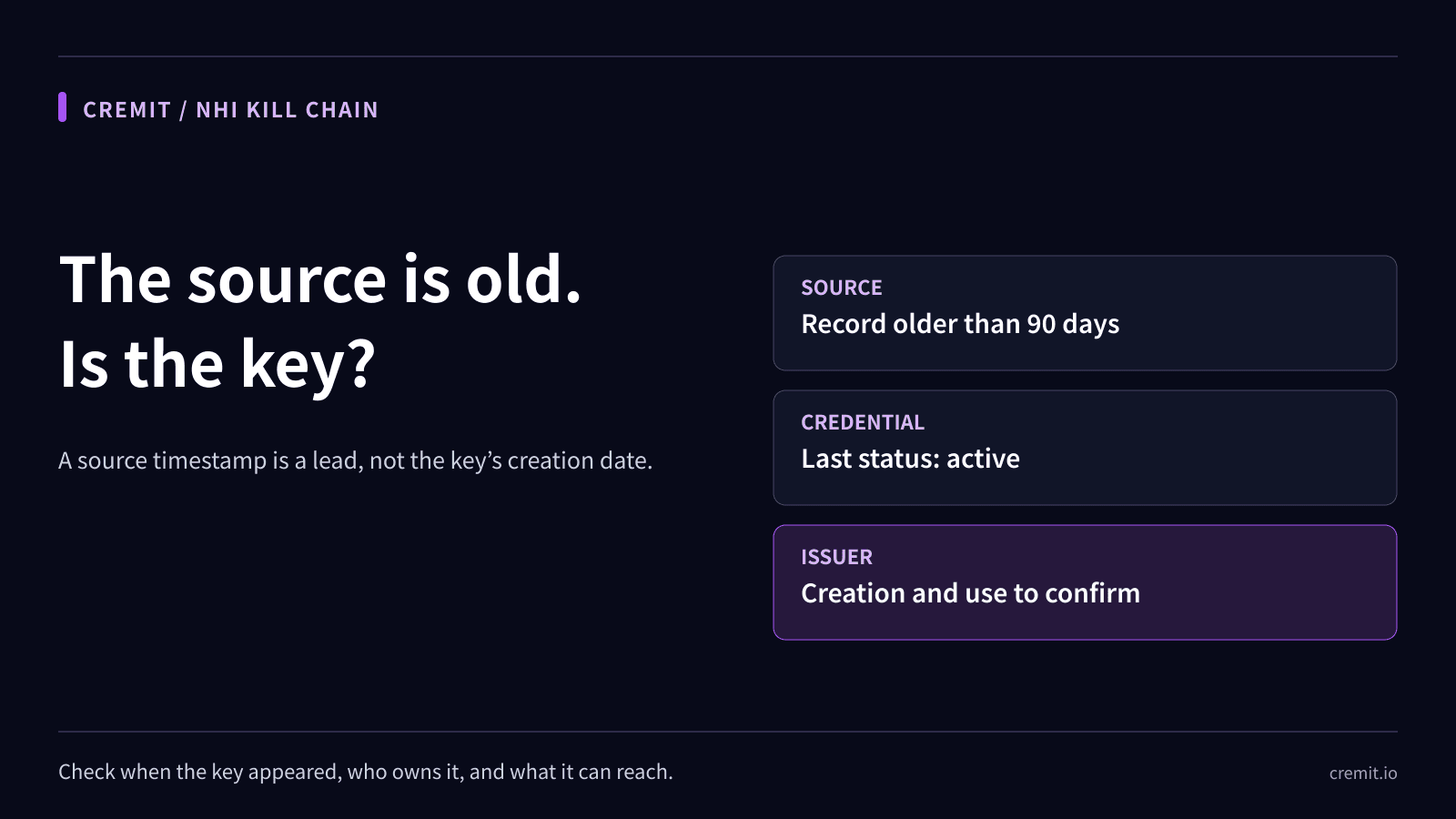 CREMIT / NHI KILL CHAIN

The source is old.
Is the key?

A source timestamp is a lead, not the key's creation date.

SOURCE
Record older than 90 days

CREDENTIAL
Last status: active

ISSUER
Creation and use to confirm

Check when the key appeared, who owns it, and what it can reach.

cremit.io